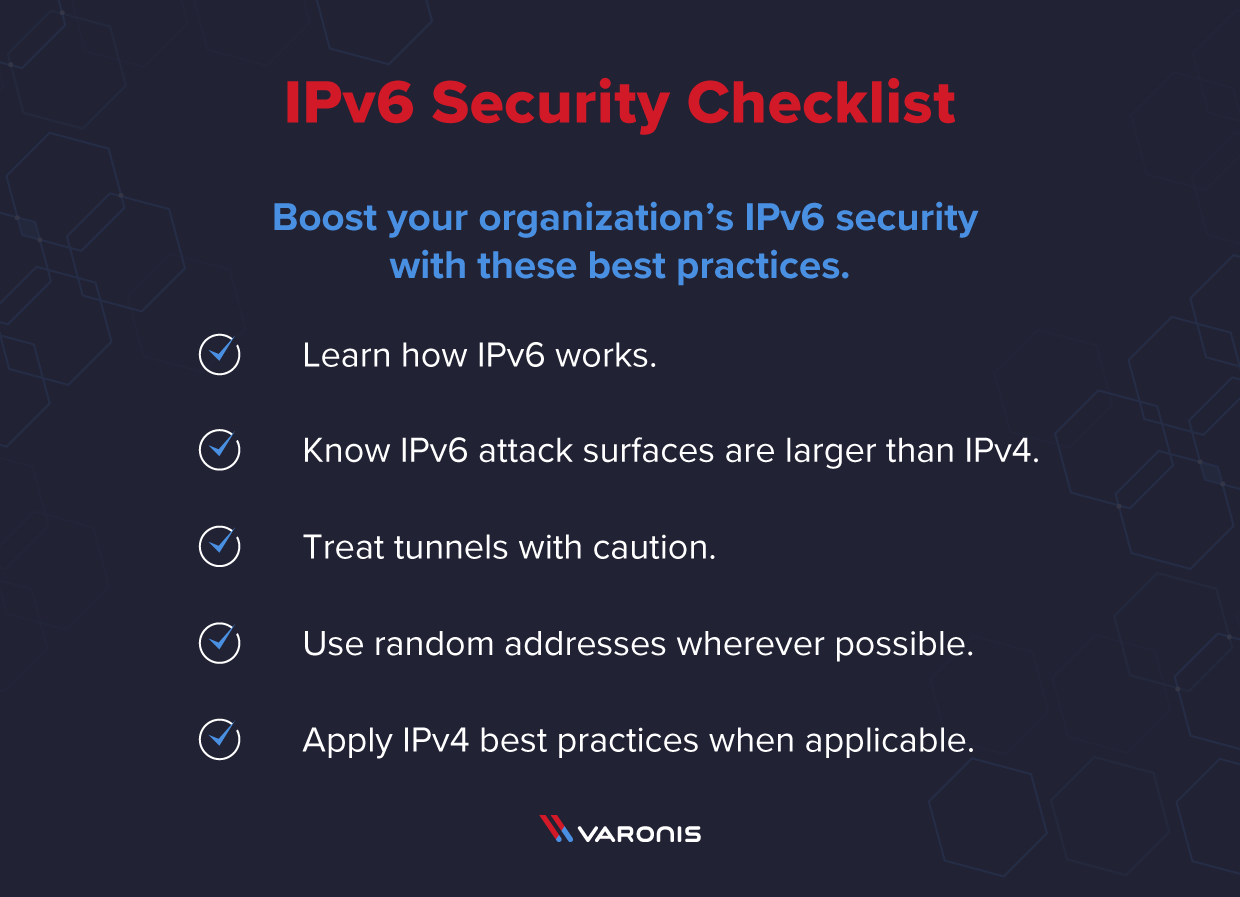 IPv6 Security Checklist

Boost your organization's IPv6 security with these best practices.

Learn how IPv6 works.

Know IPv6 attack surfaces are larger than IPv4.

Treat tunnels with caution.

Use random addresses wherever possible.

Apply IPv4 best practices when applicable.

VARONIS